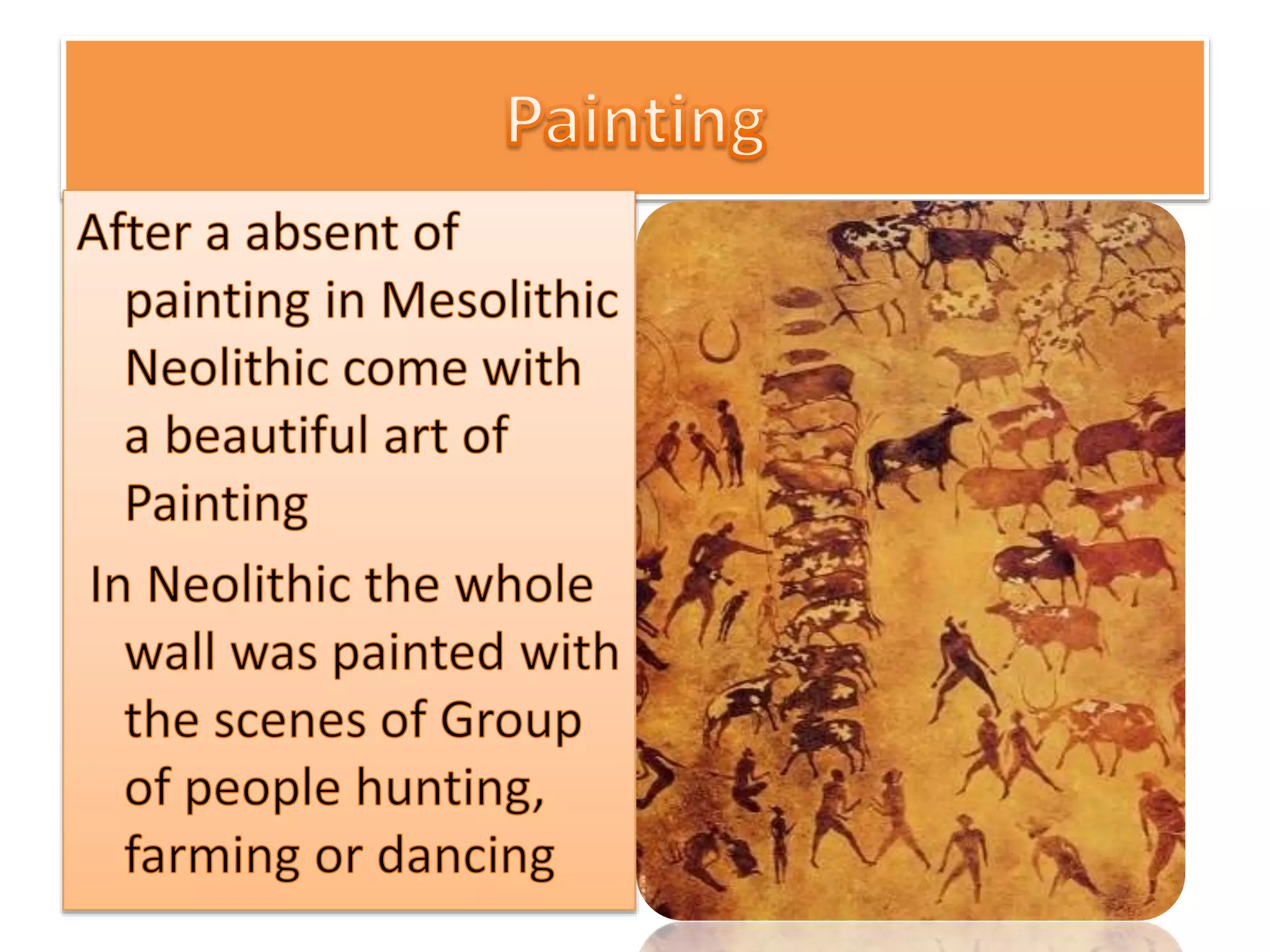 Painting

After a absent of painting in Mesolithic Neolithic come with a beautiful art of Painting

In Neolithic the whole wall was painted with the scenes of Group of people hunting, farming or dancing